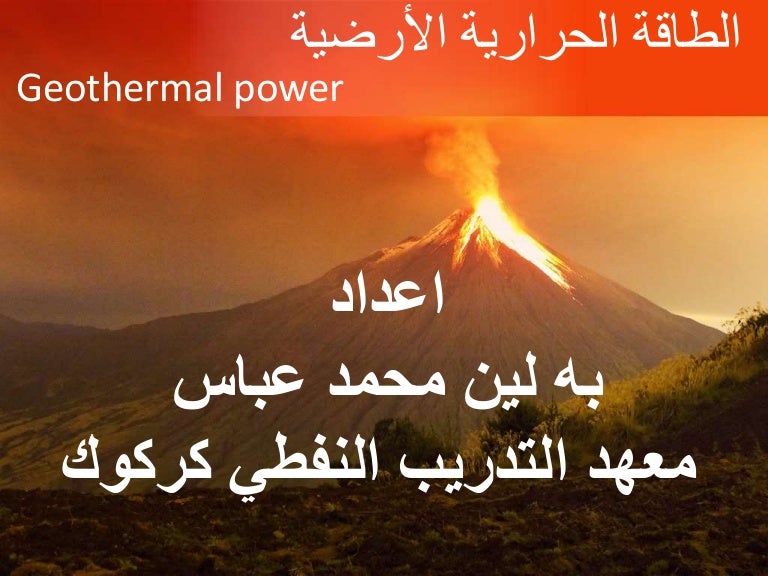 الطاقة الحرارية الأرضية
Geothermal power

اعداد
به لين محمد عباس
معهد التدريب النفطي كركوك